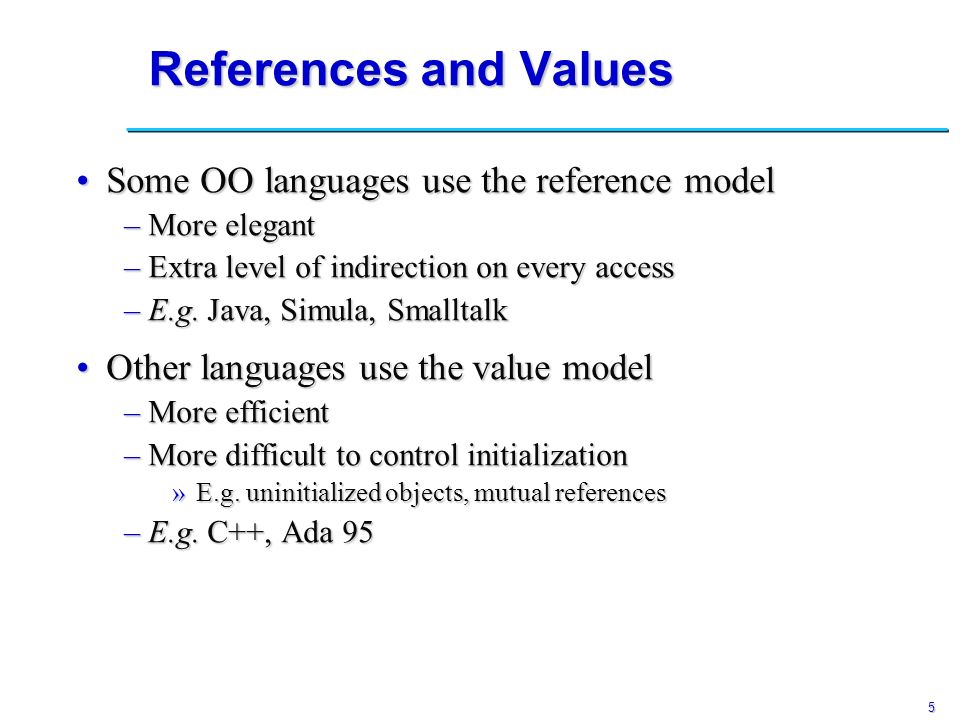 References and Values

• Some OO languages use the reference model
– More elegant
– Extra level of indirection on every access
– E.g. Java, Simula, Smalltalk

• Other languages use the value model
– More efficient
– More difficult to control initialization
» E.g. uninitialized objects, mutual references
– E.g. C++, Ada 95

5